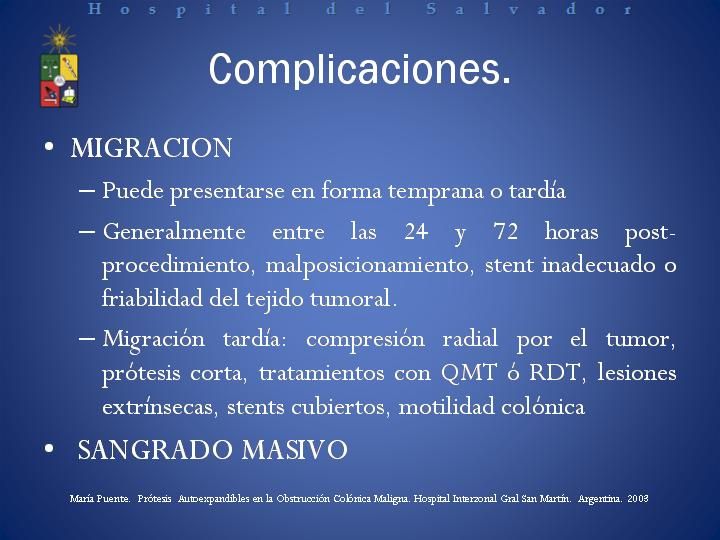 Hospital del Salvador

Complicaciones.

• MIGRACION

– Puede presentarse en forma temprana o tardía

– Generalmente entre las 24 y 72 horas post-procedimiento, malposicionamiento, stent inadecuado o friabilidad del tejido tumoral.

– Migración tardía: compresión radial por el tumor, prótesis corta, tratamientos con QMT ó RDT, lesiones extrínsecas, stents cubiertos, motilidad colónica

• SANGRADO MASIVO

María Puente. Prótesis Autoexpandibles en la Obstrucción Colónica Maligna. Hospital Interzonal Gral San Martín. Argentina. 2003